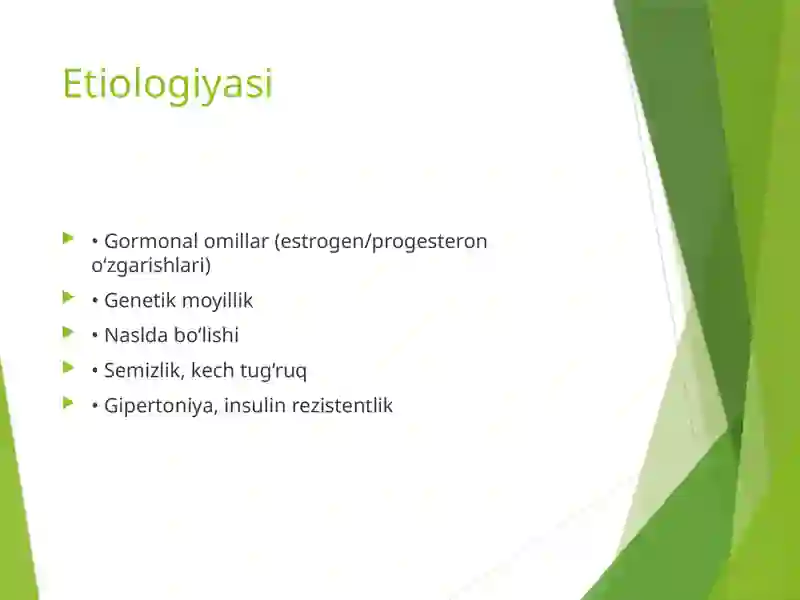 Etiologiyasi

• Gormonal omillar (estrogen/progesteron o‘zgarishlari)

• Genetik moyillik

• Naslda bo‘lishi

• Semizlik, kech tug‘ruq

• Gipertoniya, insulin rezistentlik